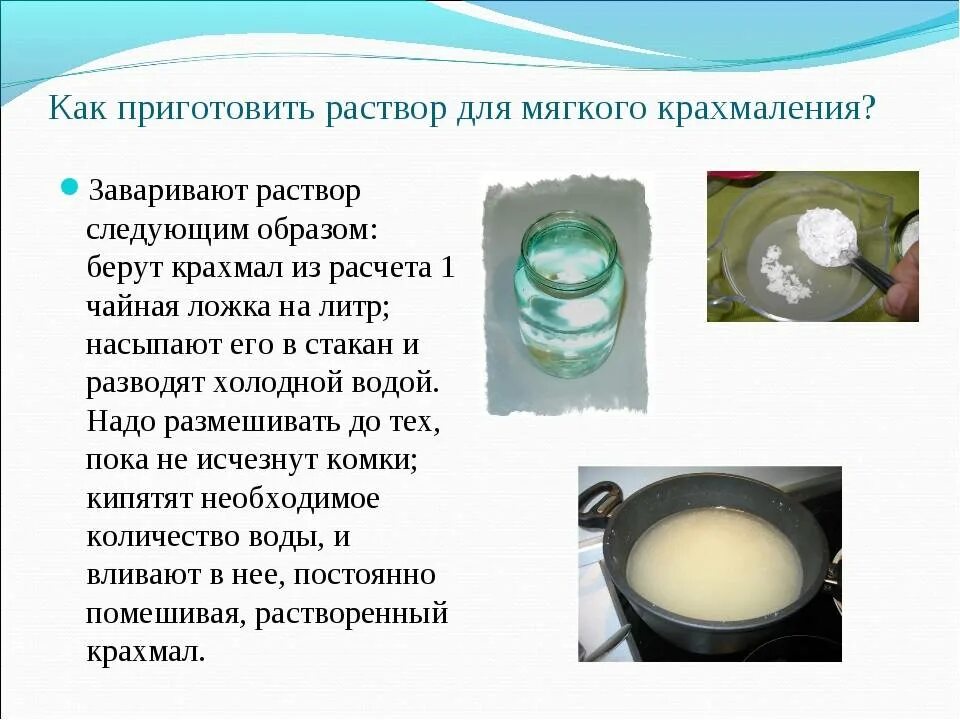 Как приготовить раствор для мягкого крахмаления?

Заваривают раствор следующим образом: берут крахмал из расчета 1 чайная ложка на литр; насыпают его в стакан и разводят холодной водой. Надо размешивать до тех, пока не исчезнут комки; кипятят необходимое количество воды, и вливают в нее, постоянно помешивая, растворенный крахмал.